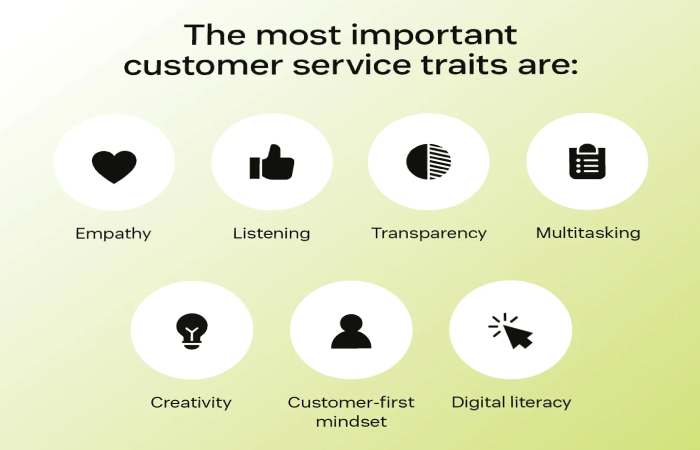 The most important customer service traits are:

Empathy

Listening

Transparency

Multitasking

Creativity

Customer-first mindset

Digital literacy